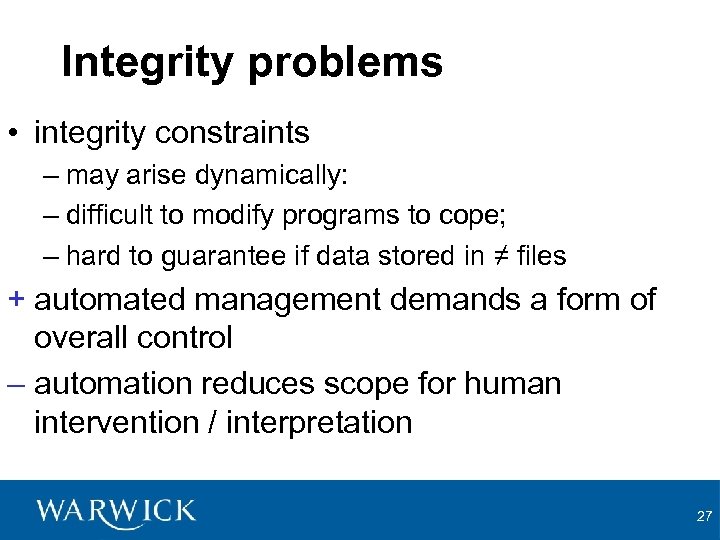 Integrity problems

• integrity constraints
– may arise dynamically:
– difficult to modify programs to cope;
– hard to guarantee if data stored in $\neq$ files

+ automated management demands a form of overall control

– automation reduces scope for human intervention / interpretation

WARWICK

27